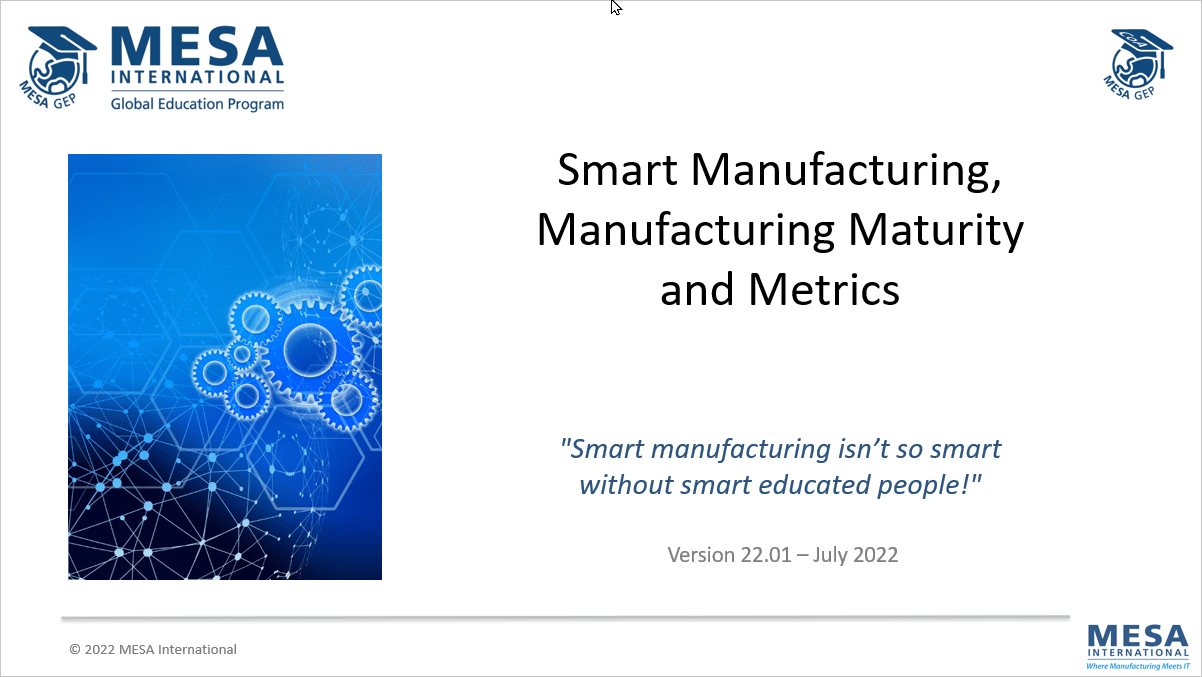 MESA GEP
MESA INTERNATIONAL
Global Education Program

MESA GEP

Smart Manufacturing, Manufacturing Maturity and Metrics

"Smart manufacturing isn't so smart without smart educated people!"

Version 22.01 – July 2022

© 2022 MESA International

MESA INTERNATIONAL
Where Manufacturing Meets IT